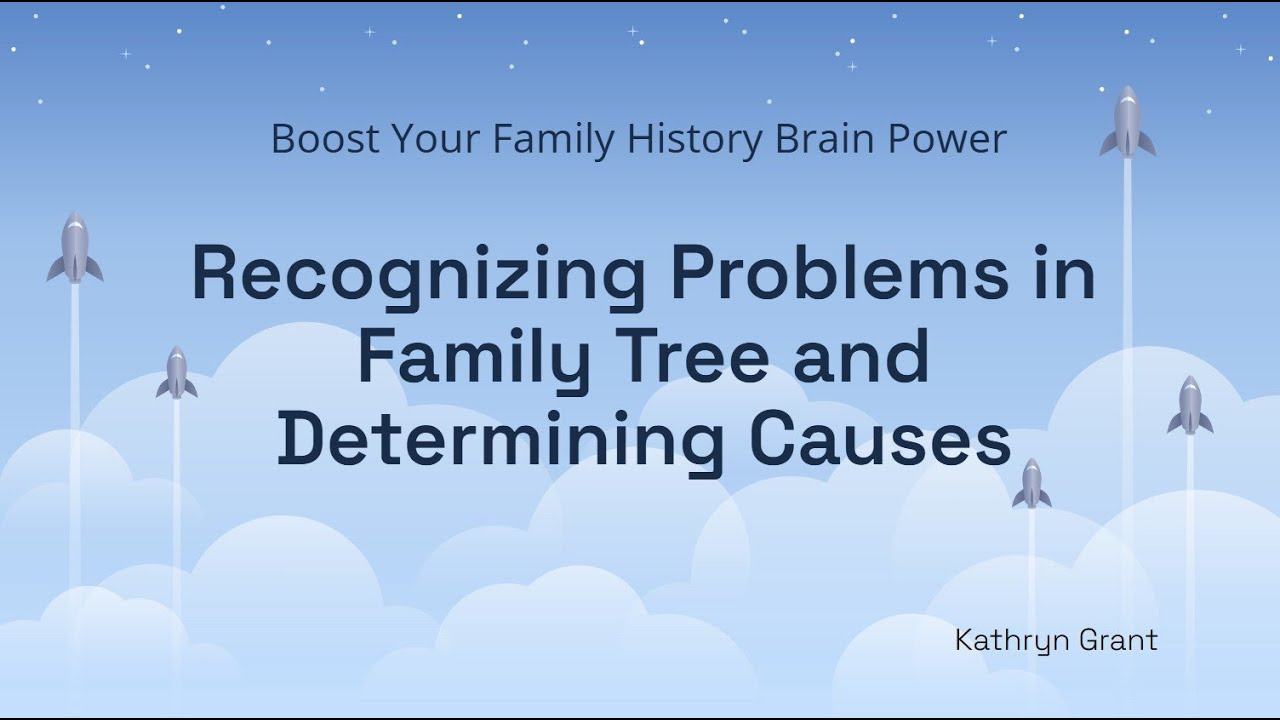 Boost Your Family History Brain Power

Recognizing Problems in Family Tree and Determining Causes

Kathryn Grant